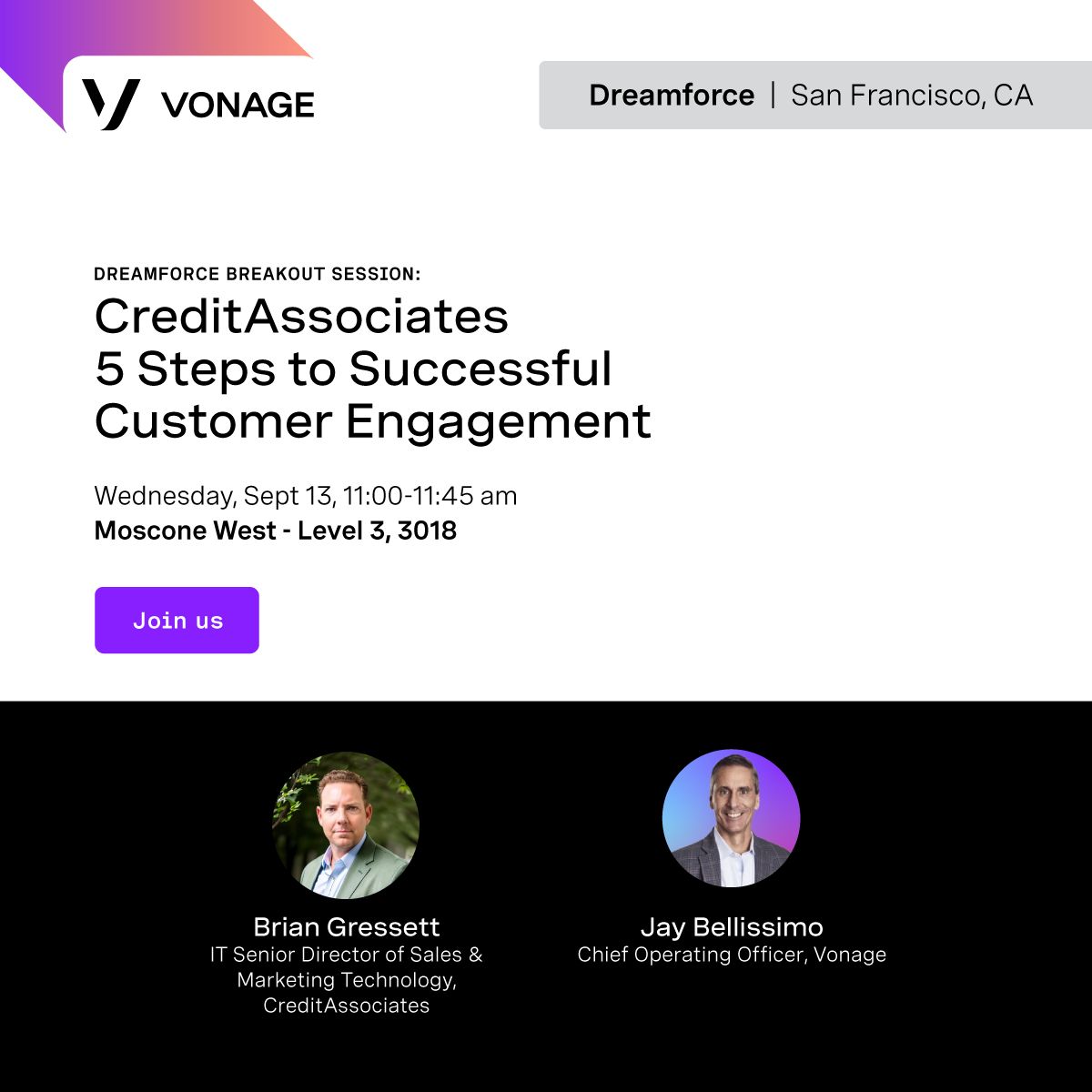 VONAGE

Dreamforce | San Francisco, CA

DREAMFORCE BREAKOUT SESSION:

CreditAssociates 5 Steps to Successful Customer Engagement

Wednesday, Sept 13, 11:00-11:45 am
Moscone West - Level 3, 3018

Join us

Brian Gressett
IT Senior Director of Sales & Marketing Technology, CreditAssociates

Jay Bellissimo
Chief Operating Officer, Vonage